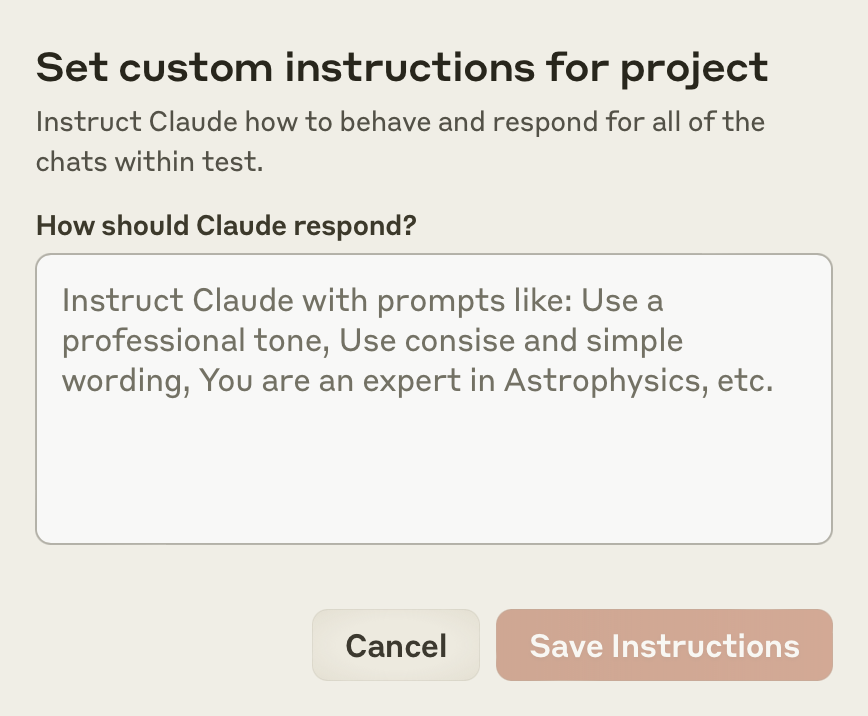 Set custom instructions for project

Instruct Claude how to behave and respond for all of the chats within test.

How should Claude respond?

Instruct Claude with prompts like: Use a professional tone, Use consise and simple wording, You are an expert in Astrophysics, etc.

Cancel

Save Instructions